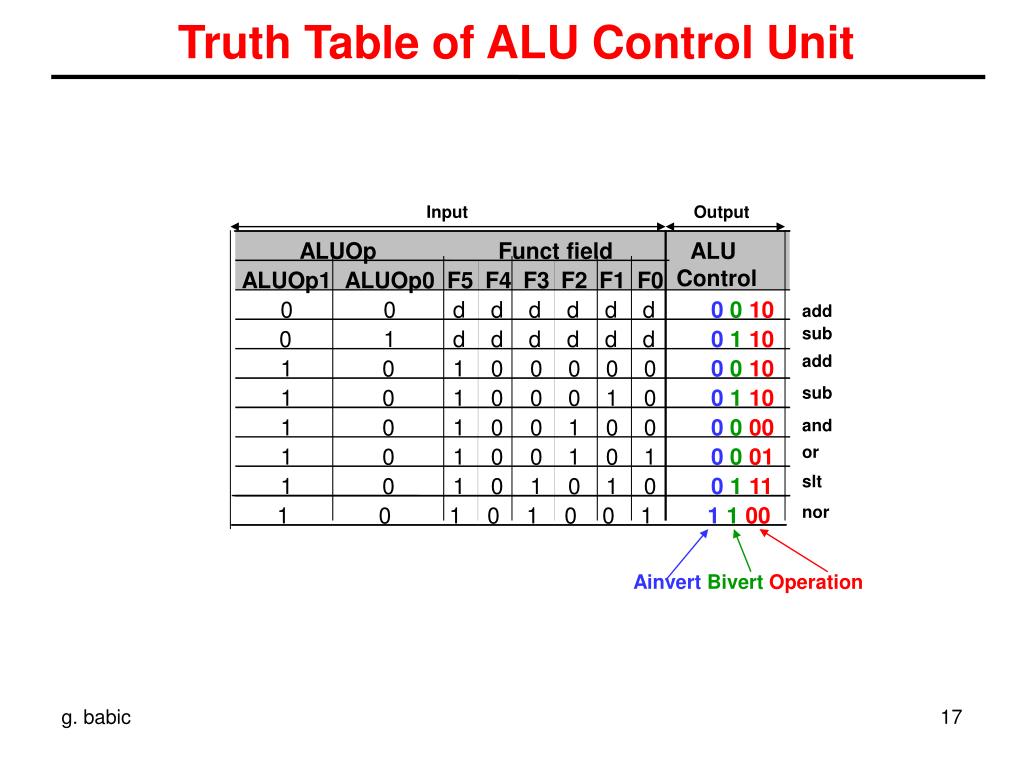 Truth Table of ALU Control Unit

Input

Output

| ALUOp | | Funct field | | | | | | ALU Control | |
|---|---|---|---|---|---|---|---|---|---|
| ALUOp1 | ALUOp0 | F5 | F4 | F3 | F2 | F1 | F0 | | |
| 0 | 0 | d | d | d | d | d | d | 0 0 10 | add |
| 0 | 1 | d | d | d | d | d | d | 0 1 10 | sub |
| 1 | 0 | 1 | 0 | 0 | 0 | 0 | 0 | 0 0 10 | add |
| 1 | 0 | 1 | 0 | 0 | 0 | 1 | 0 | 0 1 10 | sub |
| 1 | 0 | 1 | 0 | 0 | 1 | 0 | 0 | 0 0 00 | and |
| 1 | 0 | 1 | 0 | 0 | 1 | 0 | 1 | 0 0 01 | or |
| 1 | 0 | 1 | 0 | 1 | 0 | 1 | 0 | 0 1 11 | slt |
| 1 | 0 | 1 | 0 | 1 | 0 | 0 | 1 | 1 1 00 | nor |

Ainvert Bivert Operation

g. babic

17